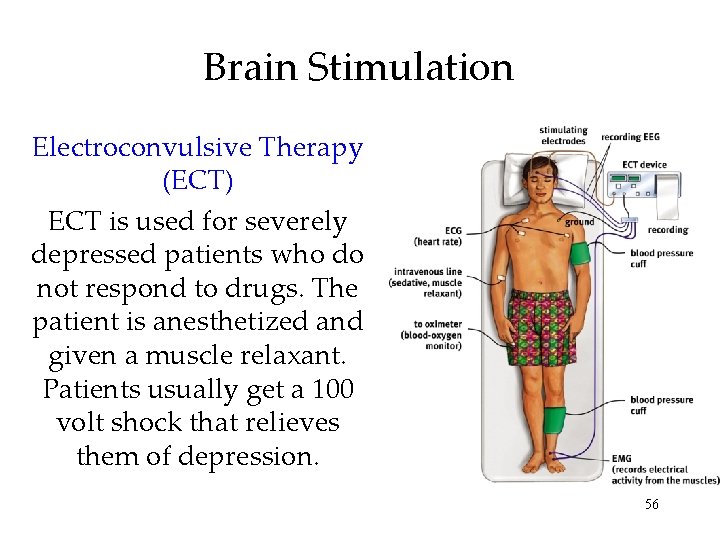 Brain Stimulation

Electroconvulsive Therapy (ECT)

ECT is used for severely depressed patients who do not respond to drugs. The patient is anesthetized and given a muscle relaxant. Patients usually get a 100 volt shock that relieves them of depression.

stimulating electrodes

recording EEG

ECT device

ground

recording

ECG (heart rate)

blood pressure cuff

intravenous line (sedative, muscle relaxant)

to oximeter (blood-oxygen monitor)

blood pressure cuff

EMG (records electrical activity from the muscles)

56